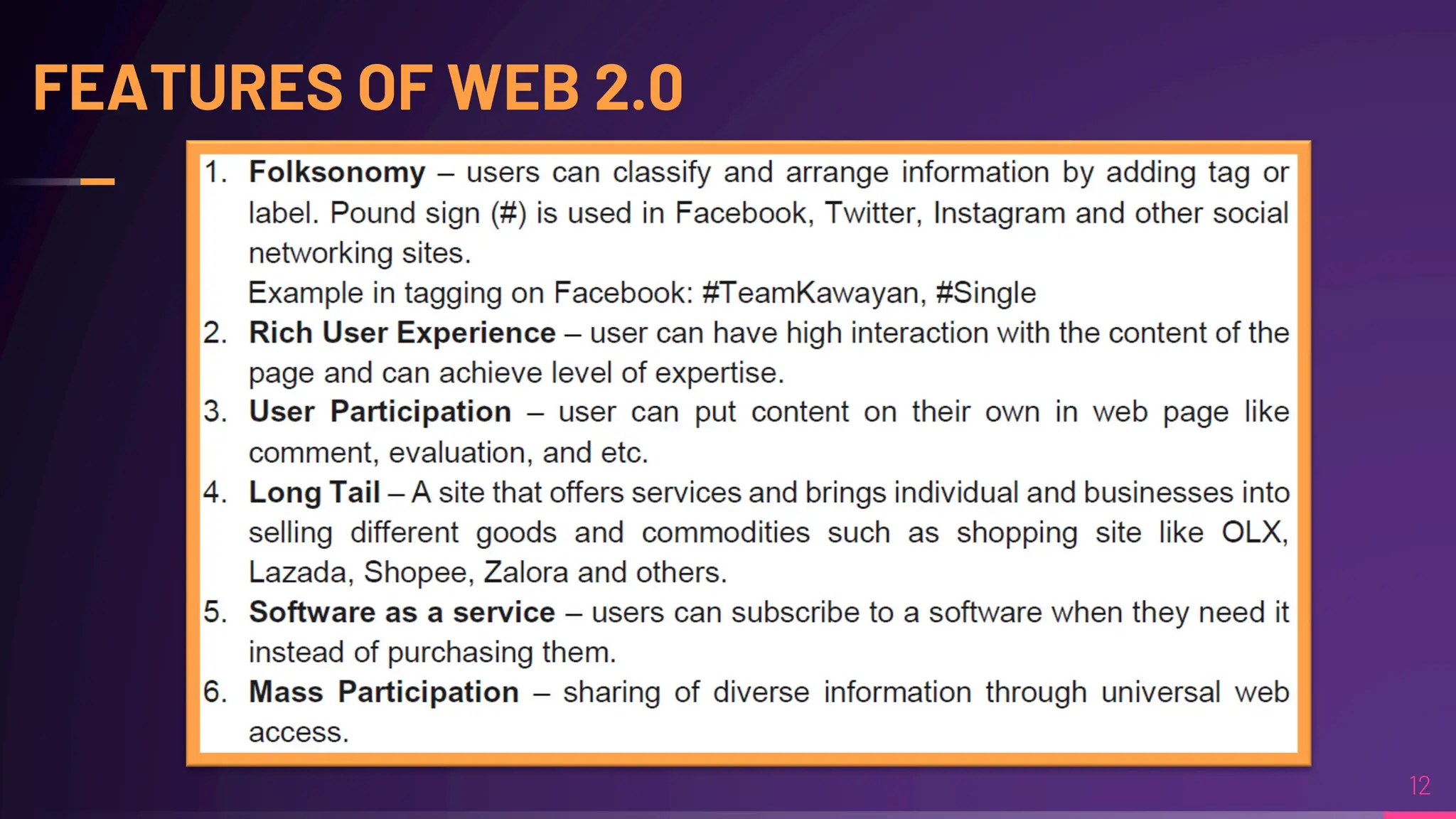 FEATURES OF WEB 2.0

1. Folksonomy – users can classify and arrange information by adding tag or label. Pound sign (#) is used in Facebook, Twitter, Instagram and other social networking sites.
Example in tagging on Facebook: #TeamKawayan, #Single
2. Rich User Experience – user can have high interaction with the content of the page and can achieve level of expertise.
3. User Participation – user can put content on their own in web page like comment, evaluation, and etc.
4. Long Tail – A site that offers services and brings individual and businesses into selling different goods and commodities such as shopping site like OLX, Lazada, Shopee, Zalora and others.
5. Software as a service – users can subscribe to a software when they need it instead of purchasing them.
6. Mass Participation – sharing of diverse information through universal web access.

12